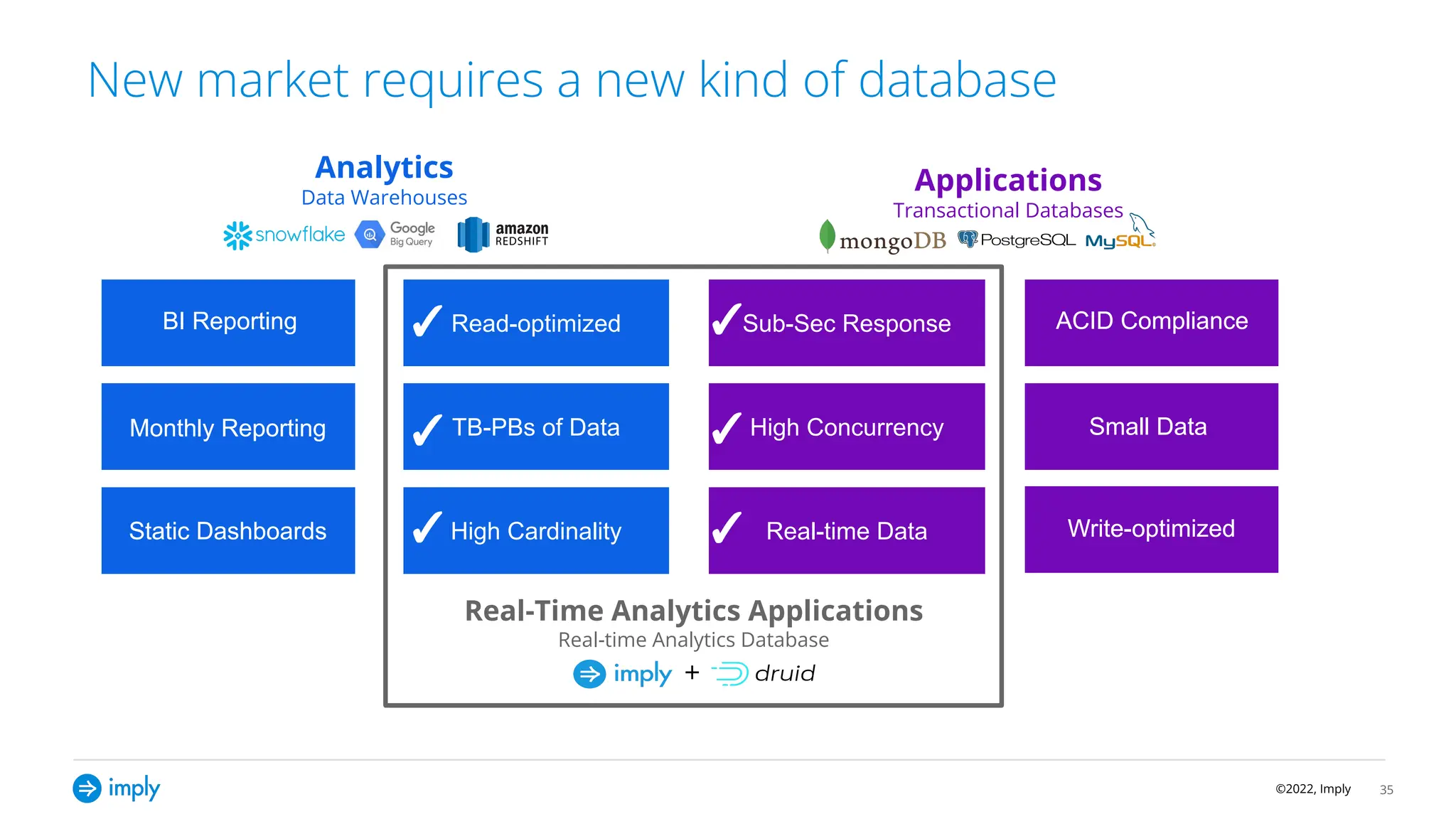 New market requires a new kind of database

Analytics
Data Warehouses
snowflake Google Big Query amazon REDSHIFT

Applications
Transactional Databases
mongoDB PostgreSQL MySQL

BI Reporting

Monthly Reporting

Static Dashboards

✓ Read-optimized

✓ TB-PBs of Data

✓ High Cardinality

✓ Sub-Sec Response

✓ High Concurrency

✓ Real-time Data

ACID Compliance

Small Data

Write-optimized

Real-Time Analytics Applications
Real-time Analytics Database
imply + druid

imply

©2022, Imply 35